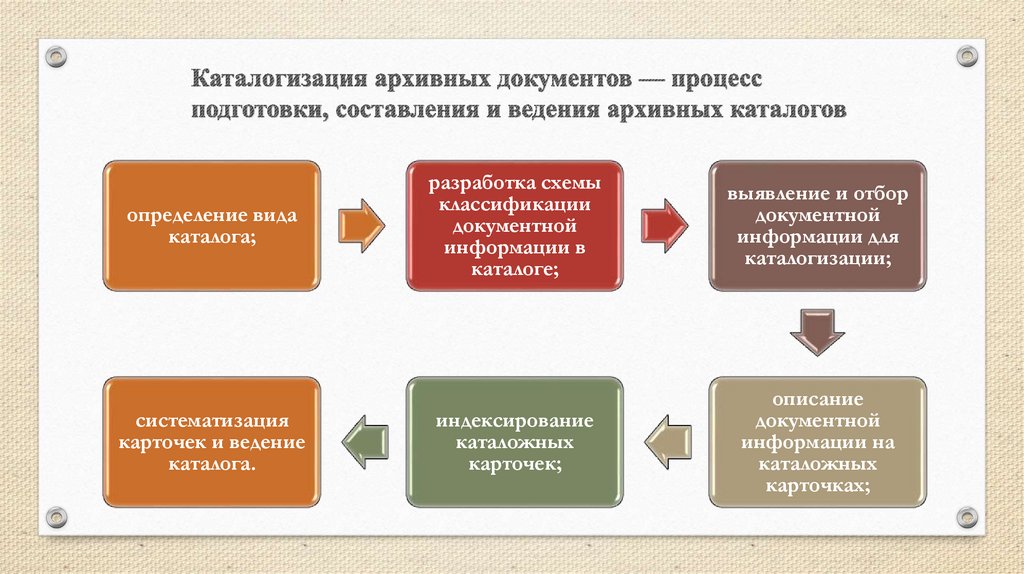 Каталогизация архивных документов — процесс подготовки, составления и ведения архивных каталогов

определение вида каталога;

разработка схемы классификации документной информации в каталоге;

выявление и отбор документной информации для каталогизации;

описание документной информации на каталожных карточках;

индексирование каталожных карточек;

систематизация карточек и ведение каталога.